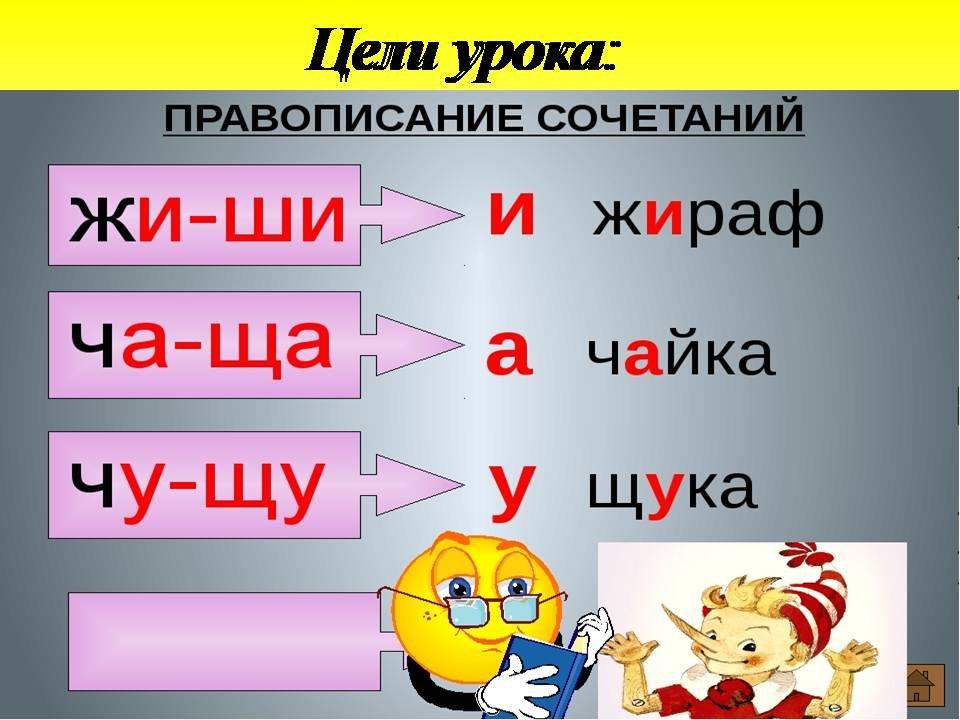 Цели урока:

ПРАВОПИСАНИЕ СОЧЕТАНИЙ

жи-ши и жираф

ча-ща а чайка

чу-щу у щука